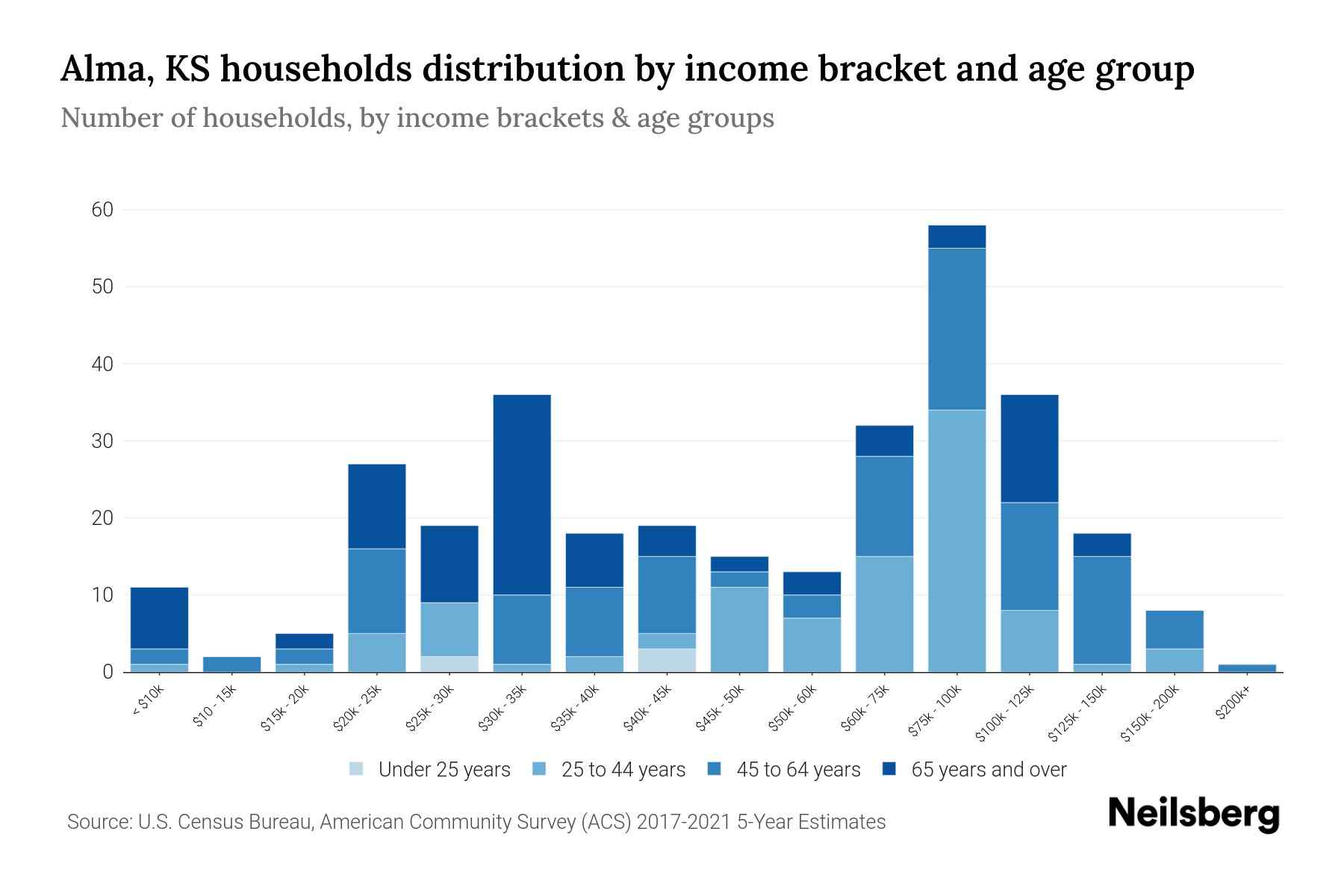 Alma, KS households distribution by income bracket and age group

Number of households, by income brackets & age groups

60
50
40
30
20
10
0

< $10k
$10 - 15k
$15k - 20k
$20k - 25k
$25k - 30k
$30k - 35k
$35k - 40k
$40k - 45k
$45k - 50k
$50k - 60k
$60k - 75k
$75k - 100k
$100k - 125k
$125k - 150k
$150k - 200k
$200k+

Under 25 years
25 to 44 years
45 to 64 years
65 years and over

Source: U.S. Census Bureau, American Community Survey (ACS) 2017-2021 5-Year Estimates

Neilsberg